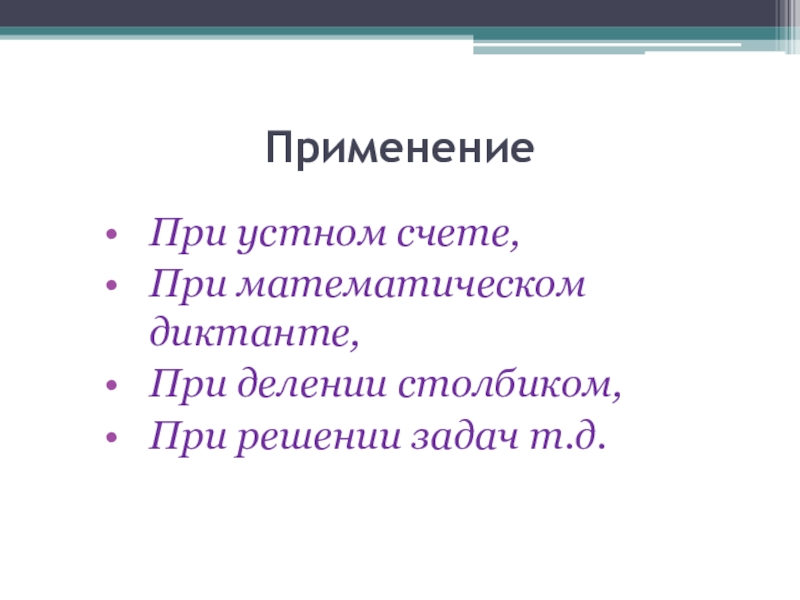 Применение

• При устном счете,
• При математическом диктанте,
• При делении столбиком,
• При решении задач т.д.